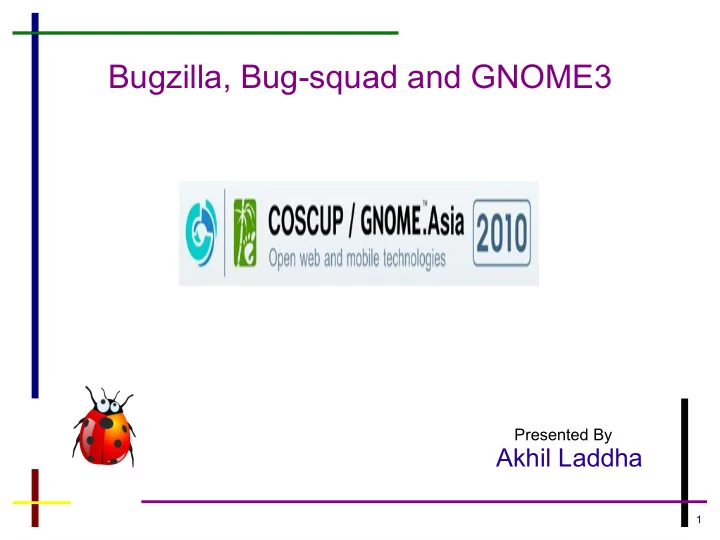 Bugzilla, Bug-squad and GNOME3

COSCUP / GNOME™.Asia 2010
Open web and mobile technologies

Presented By
Akhil Laddha

1